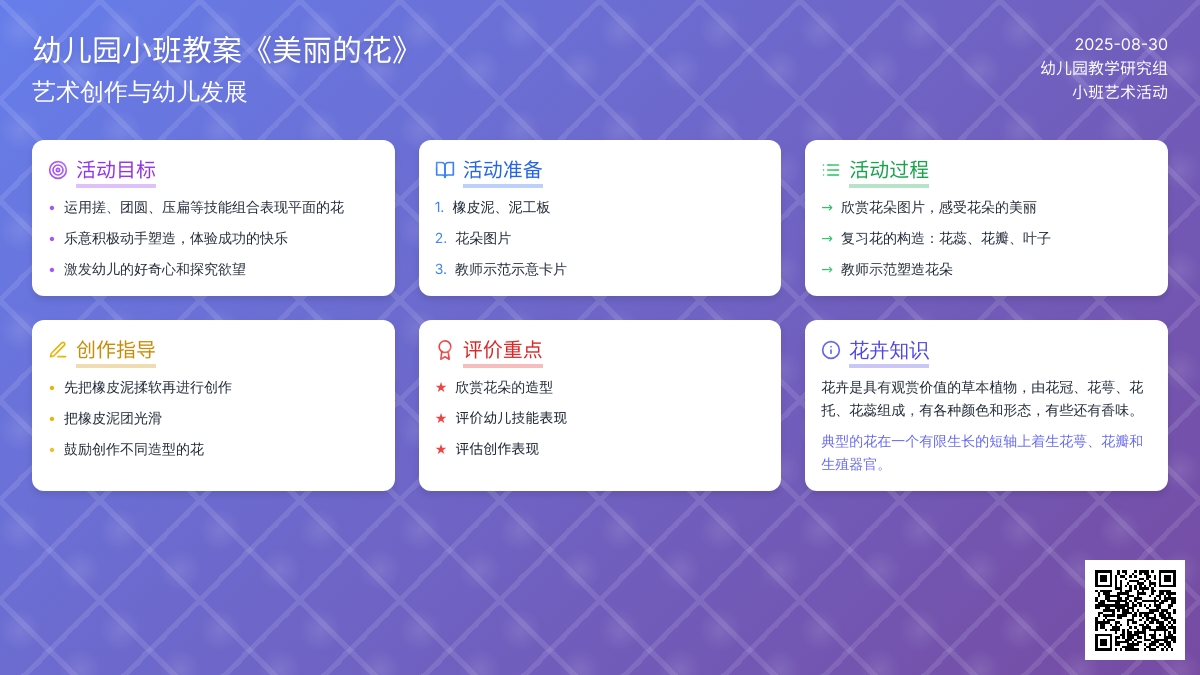 幼儿园小班教案《美丽的花》
艺术创作与幼儿发展

2025-08-30
幼儿园教学研究组
小班艺术活动

活动目标
• 运用搓、团圆、压扁等技能组合表现平面的花
• 乐意积极动手塑造，体验成功的快乐
• 激发幼儿的好奇心和探究欲望

活动准备
1. 橡皮泥、泥工板
2. 花朵图片
3. 教师示范示意卡片

活动过程
→ 欣赏花朵图片，感受花朵的美丽
→ 复习花的构造：花蕊、花瓣、叶子
→ 教师示范塑造花朵

创作指导
• 先把橡皮泥揉软再进行创作
• 把橡皮泥团光滑
• 鼓励创作不同造型的花

评价重点
★ 欣赏花朵的造型
★ 评价幼儿技能表现
★ 评估创作表现

花卉知识
花卉是具有观赏价值的草本植物，由花冠、花萼、花托、花蕊组成，有各种颜色和形态，有些还有香味。
典型的花在一个有限生长的短轴上着生花萼、花瓣和生殖器官。